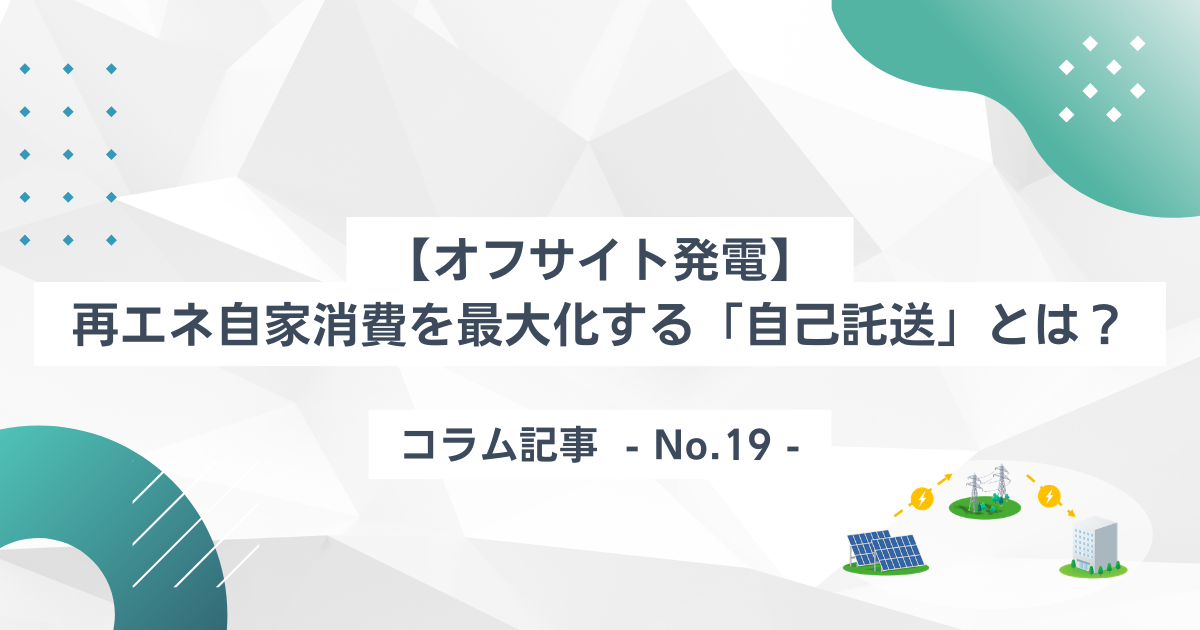 【オフサイト発電】
再エネ自家消費を最大化する「自己託送」とは？

コラム記事 - No.19 -